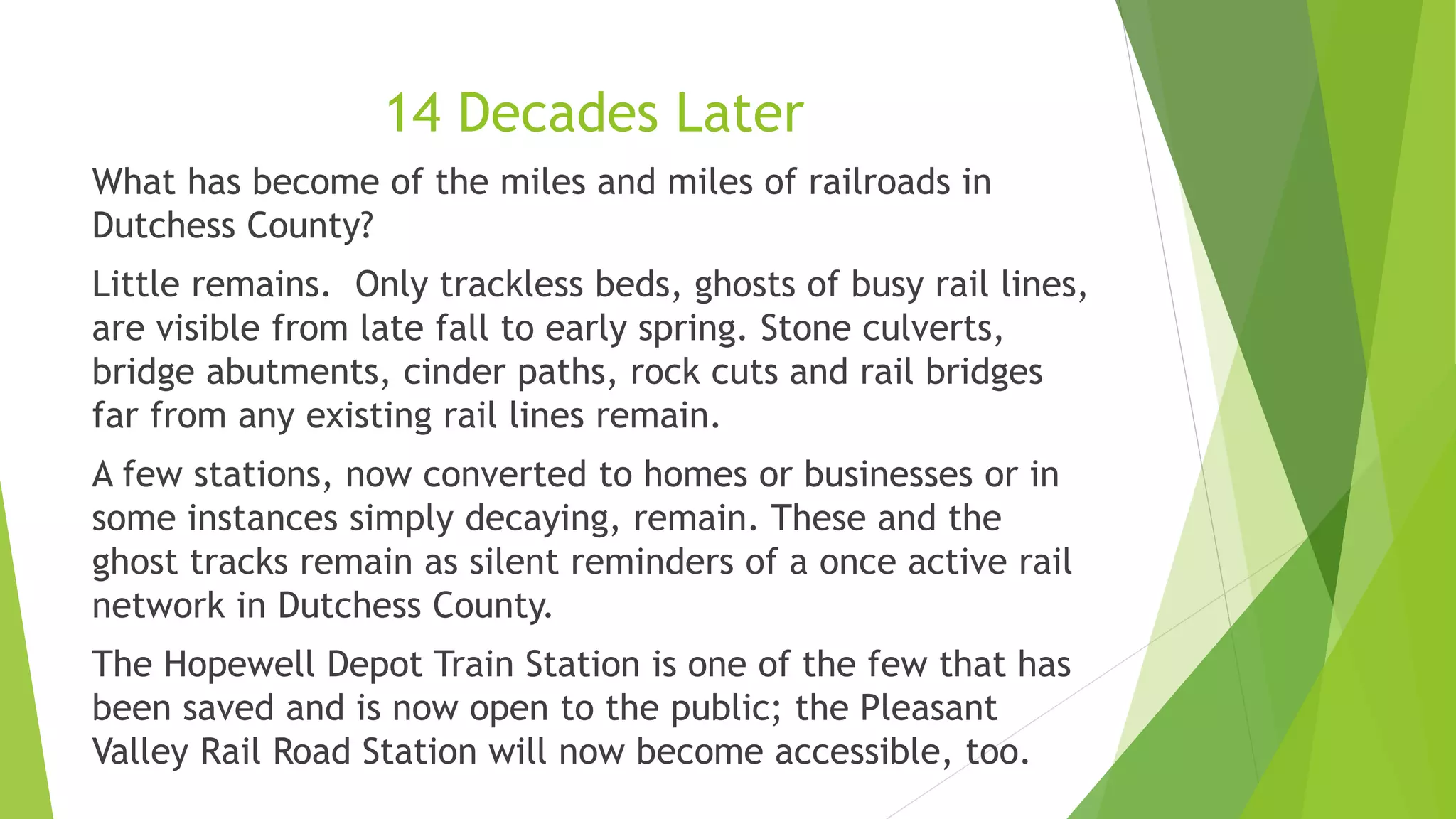 14 Decades Later

What has become of the miles and miles of railroads in Dutchess County?

Little remains.  Only trackless beds, ghosts of busy rail lines, are visible from late fall to early spring. Stone culverts, bridge abutments, cinder paths, rock cuts and rail bridges far from any existing rail lines remain.

A few stations, now converted to homes or businesses or in some instances simply decaying, remain. These and the ghost tracks remain as silent reminders of a once active rail network in Dutchess County.

The Hopewell Depot Train Station is one of the few that has been saved and is now open to the public; the Pleasant Valley Rail Road Station will now become accessible, too.